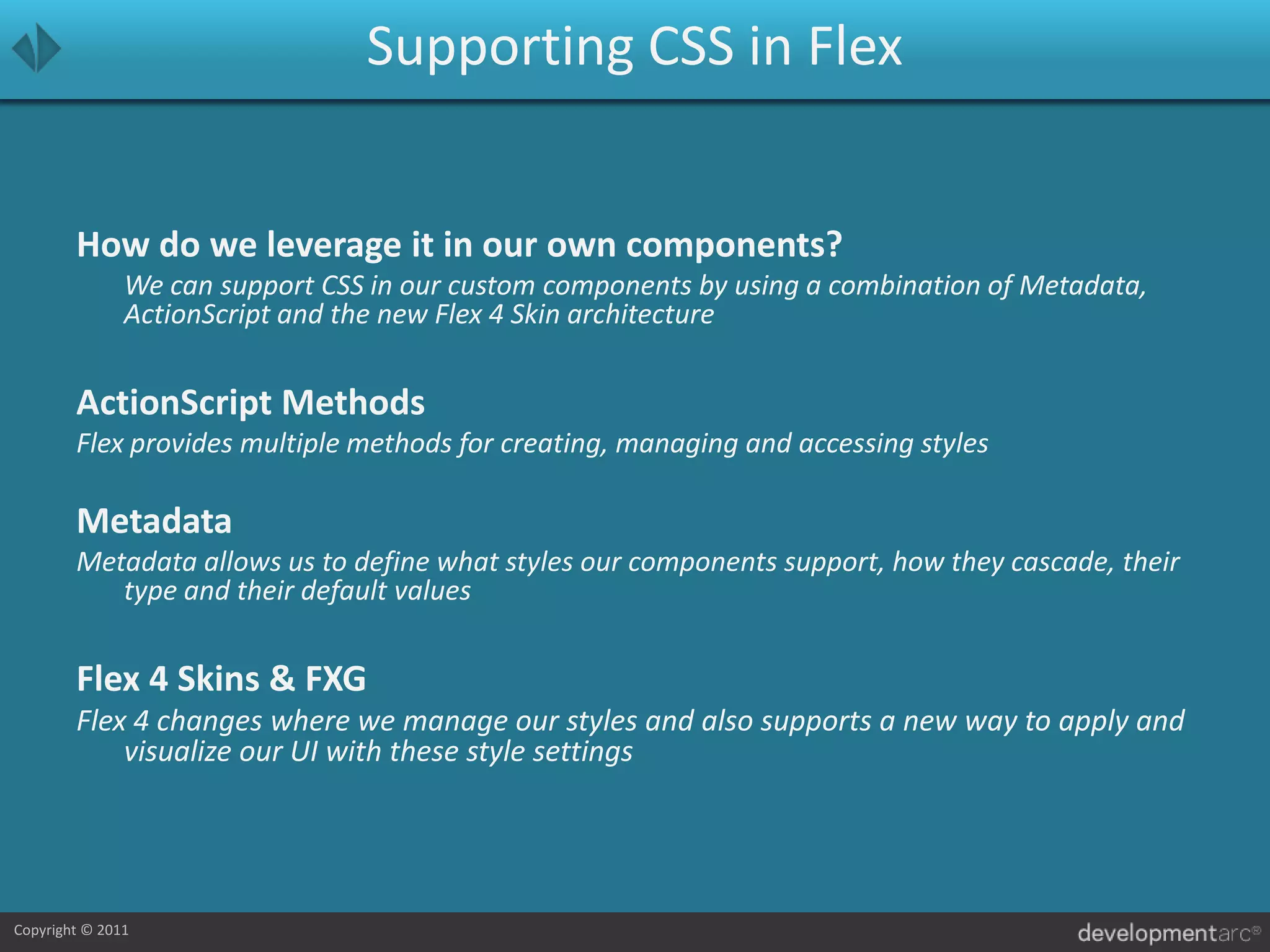 Supporting CSS in Flex

How do we leverage it in our own components?

We can support CSS in our custom components by using a combination of Metadata, ActionScript and the new Flex 4 Skin architecture

ActionScript Methods

Flex provides multiple methods for creating, managing and accessing styles

Metadata

Metadata allows us to define what styles our components support, how they cascade, their type and their default values

Flex 4 Skins & FXG

Flex 4 changes where we manage our styles and also supports a new way to apply and visualize our UI with these style settings

Copyright © 2011

developmentarc®